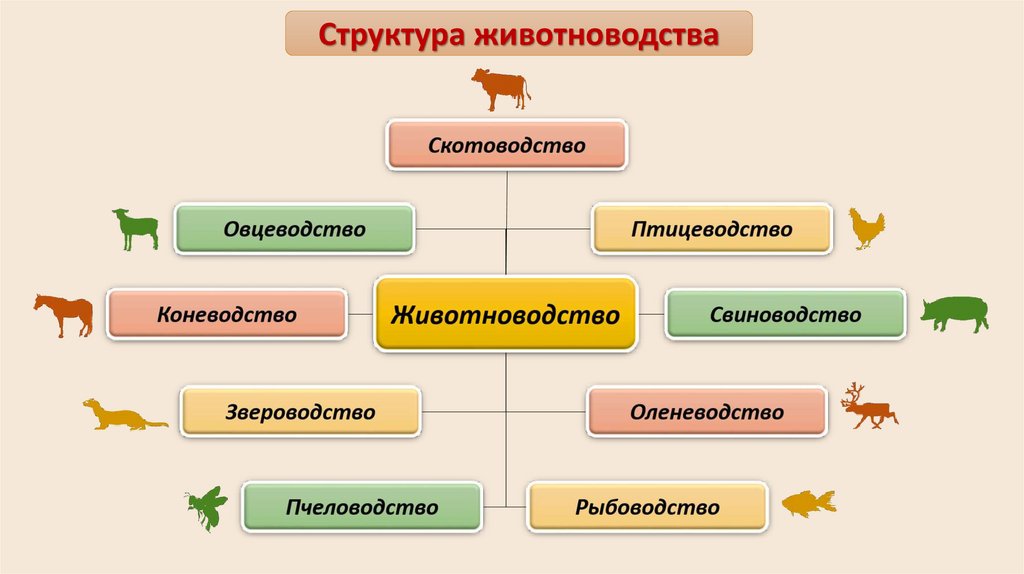 Структура животноводства

Скотоводство

Овцеводство

Птицеводство

Коневодство

Животноводство

Свиноводство

Звероводство

Оленеводство

Пчеловодство

Рыбоводство